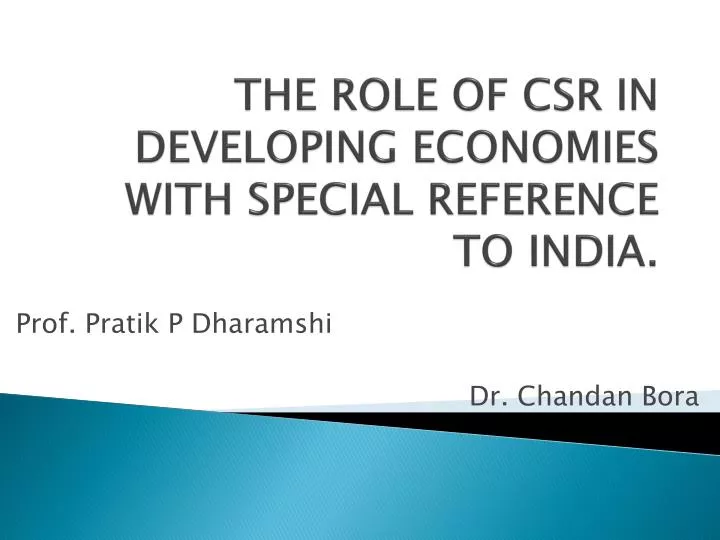 THE ROLE OF CSR IN DEVELOPING ECONOMIES WITH SPECIAL REFERENCE TO INDIA.

Prof. Pratik P Dharamshi

Dr. Chandan Bora